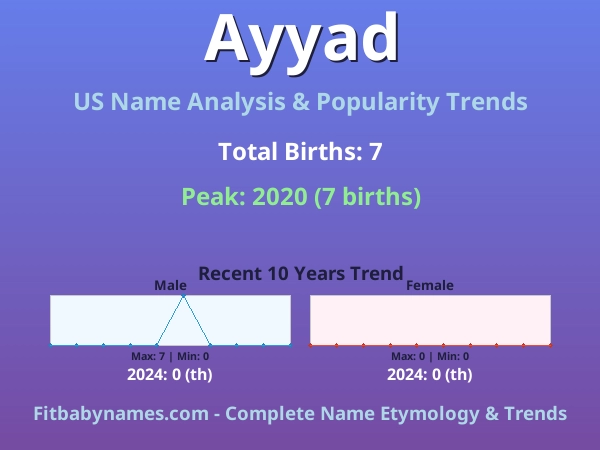 Ayyad

US Name Analysis & Popularity Trends

Total Births: 7

Peak: 2020 (7 births)

Recent 10 Years Trend

Male

Max: 7 | Min: 0

2024: 0 (th)

Female

Max: 0 | Min: 0

2024: 0 (th)

Fitbabynames.com - Complete Name Etymology & Trends